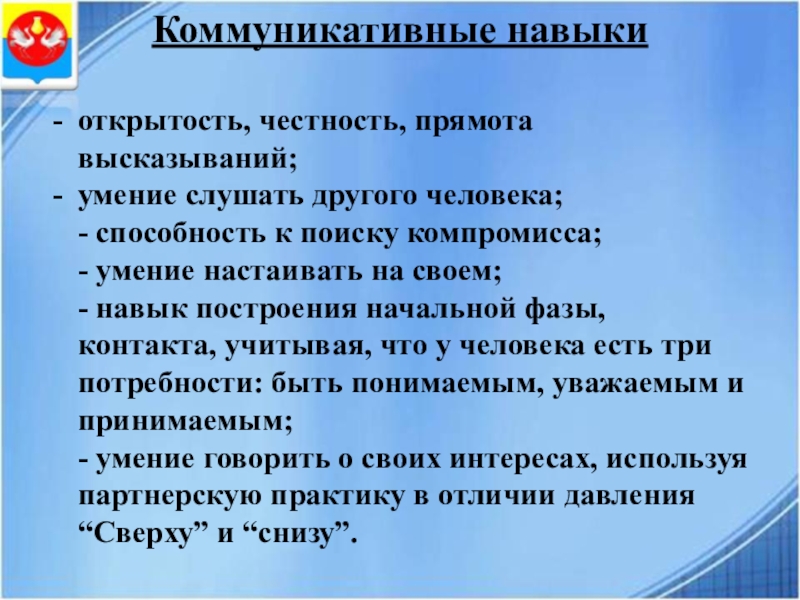 Коммуникативные навыки

- открытость, честность, прямота высказываний;
- умение слушать другого человека;
- способность к поиску компромисса;
- умение настаивать на своем;
- навык построения начальной фазы, контакта, учитывая, что у человека есть три потребности: быть понимаемым, уважаемым и принимаемым;
- умение говорить о своих интересах, используя партнерскую практику в отличии давления “Сверху” и “снизу”.